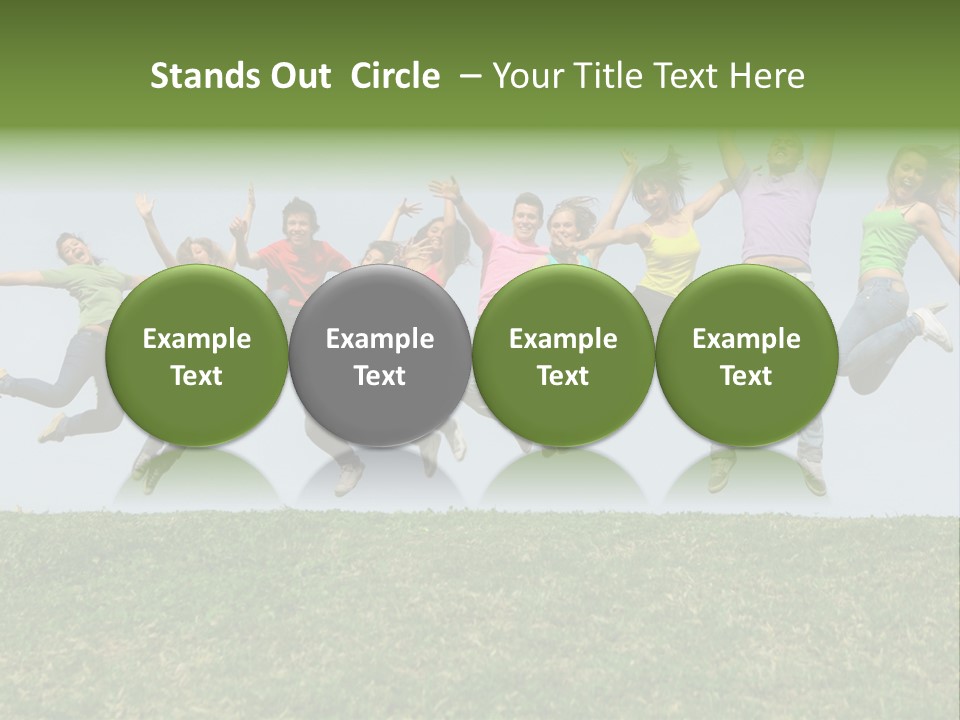 Stands Out Circle – Your Title Text Here

Example Text

Example Text

Example Text

Example Text